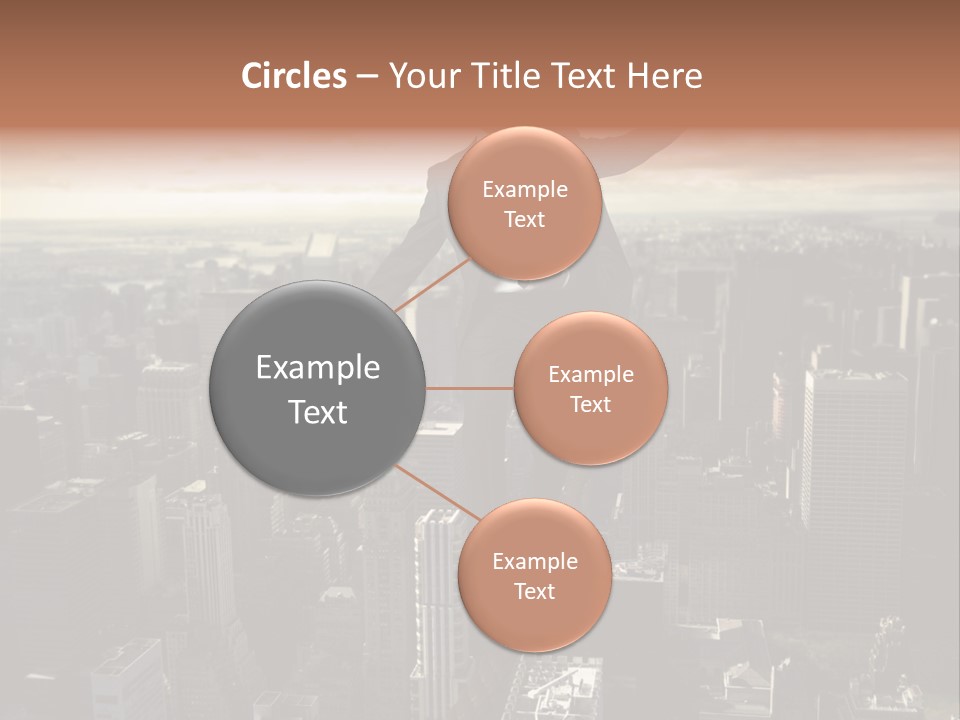 Circles – Your Title Text Here

Example Text

Example Text

Example Text

Example Text